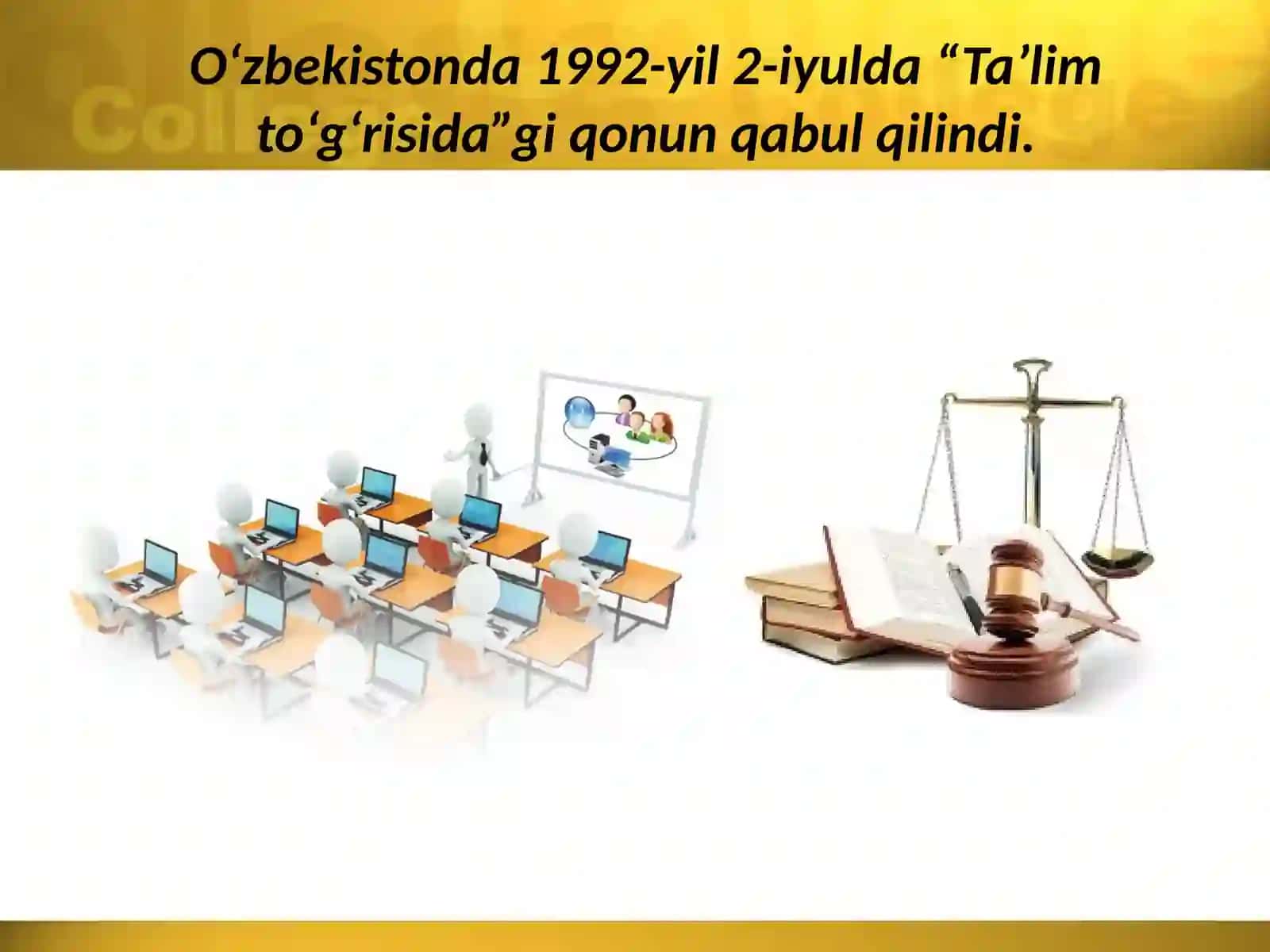 O‘zbekistonda 1992-yil 2-iyulda “Ta’lim to‘g‘risida”gi qonun qabul qilindi.